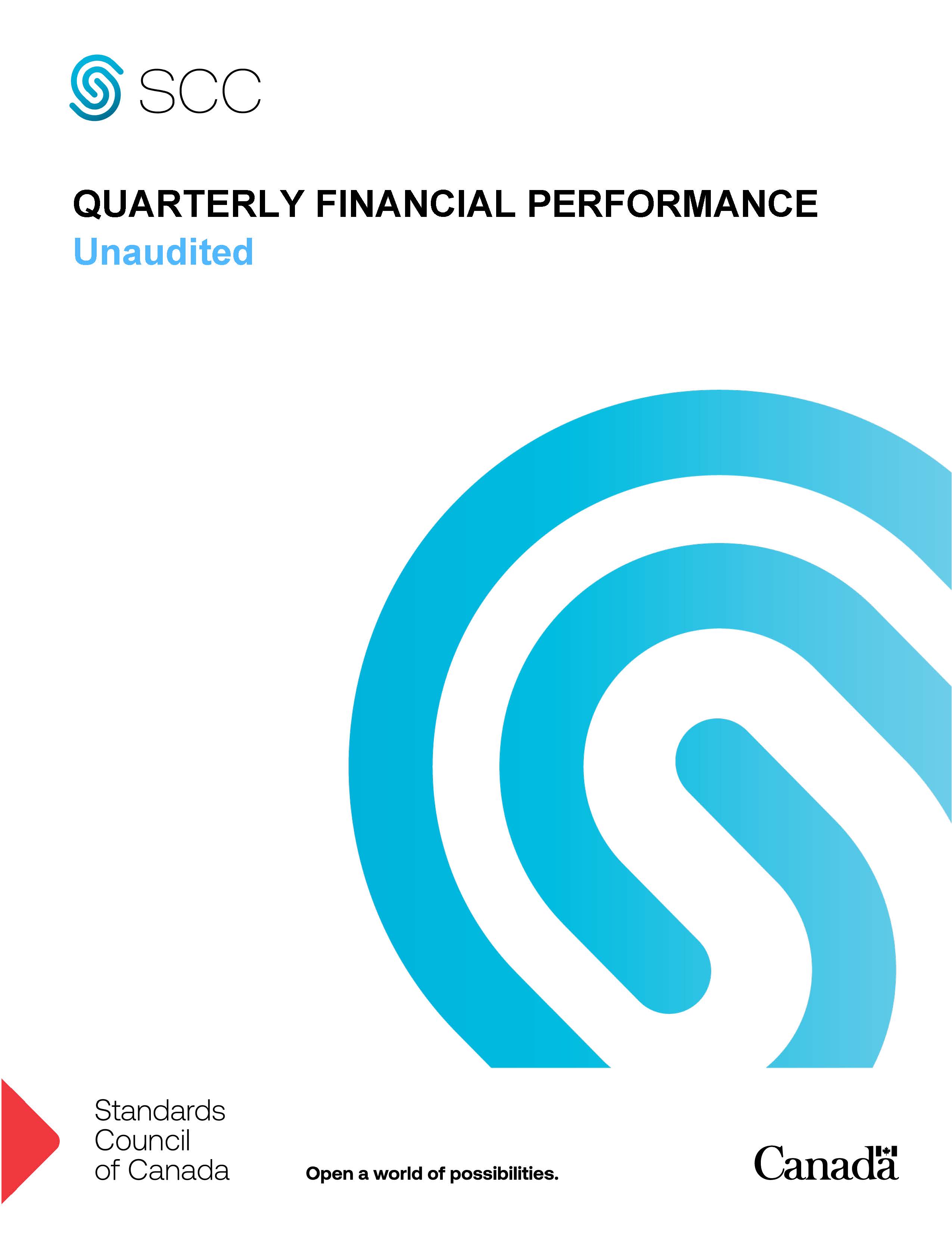 SCC

QUARTERLY FINANCIAL PERFORMANCE
Unaudited

Standards Council of Canada

Open a world of possibilities.

Canada